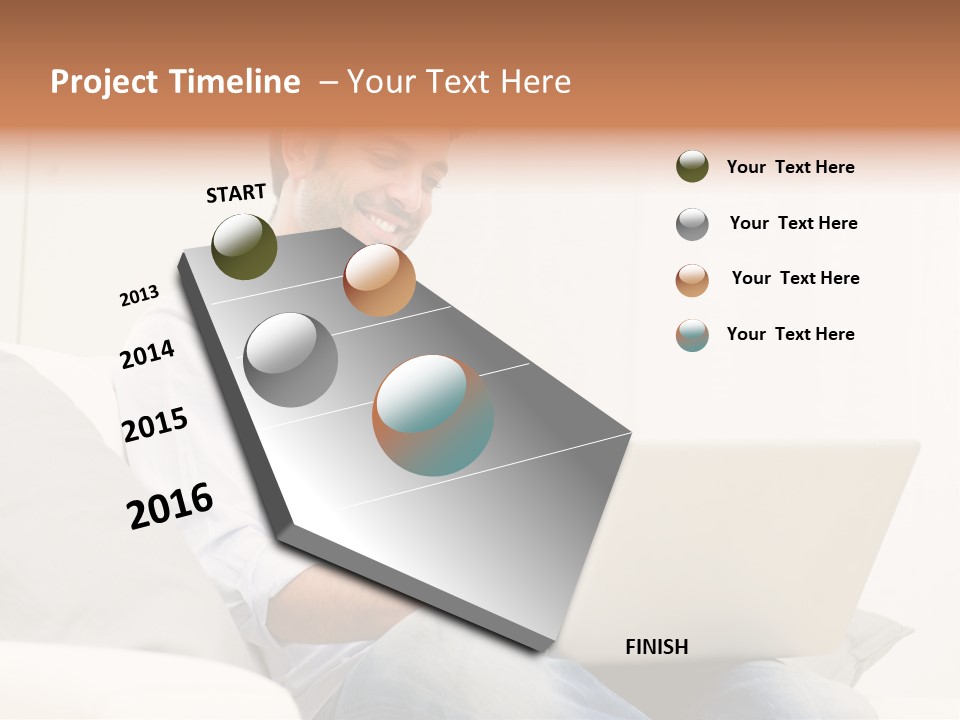 Project Timeline – Your Text Here

START

2013

2014

2015

2016

FINISH

Your Text Here

Your Text Here

Your Text Here

Your Text Here